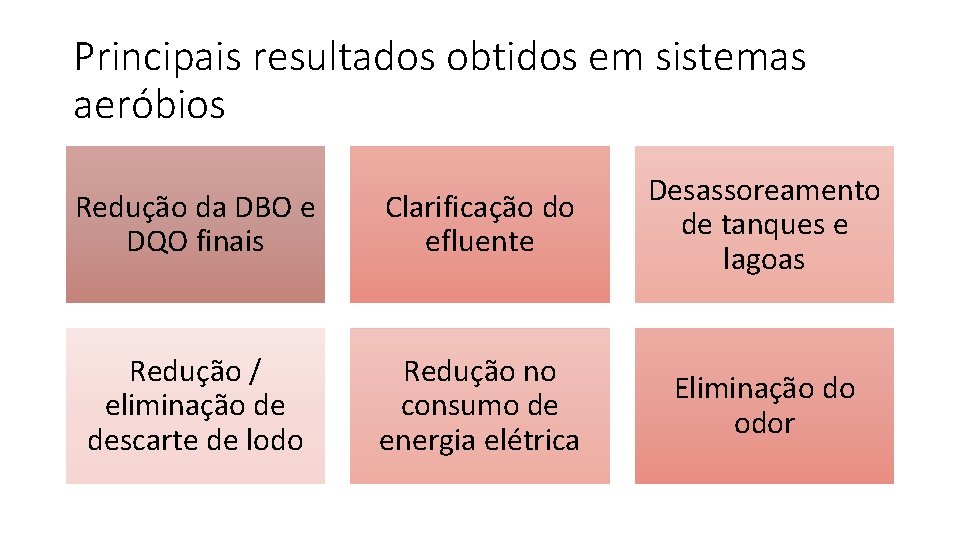 Principais resultados obtidos em sistemas aeróbios

Redução da DBO e DQO finais

Clarificação do efluente

Desassoreamento de tanques e lagoas

Redução / eliminação de descarte de lodo

Redução no consumo de energia elétrica

Eliminação do odor